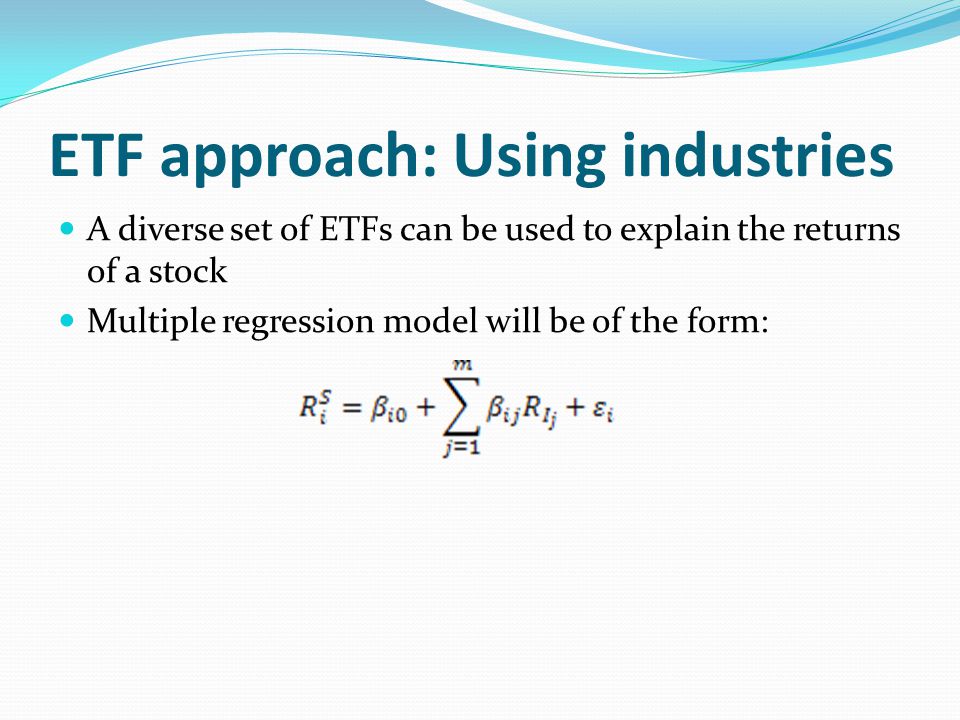 ETF approach: Using industries

A diverse set of ETFs can be used to explain the returns of a stock

Multiple regression model will be of the form:

$R_i^S = \beta_{i0} + \sum_{j=1}^{m} \beta_{ij} R_{I_j} + \varepsilon_i$